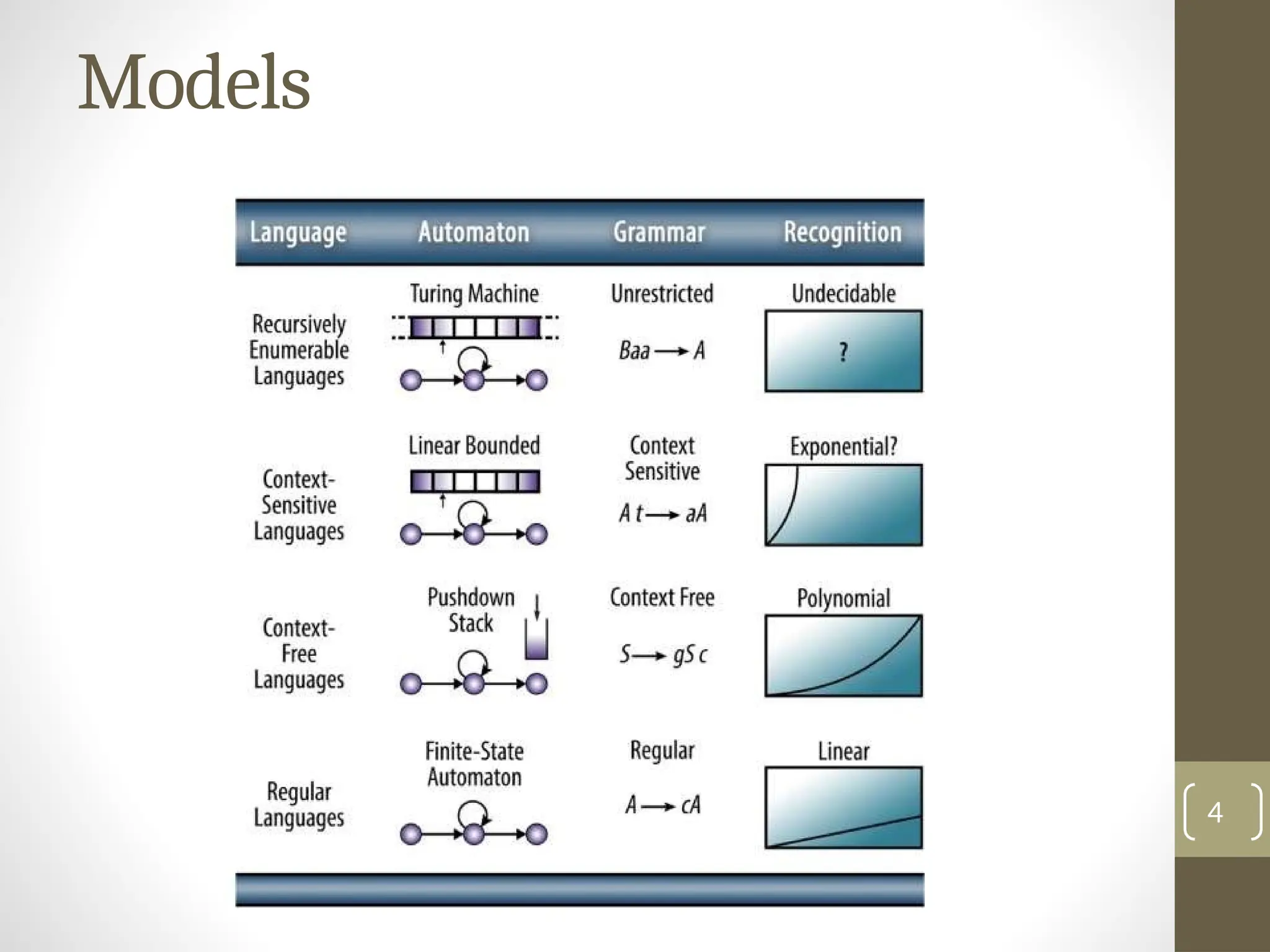 Models

| Language | Automaton | Grammar | Recognition |
|---|---|---|---|
| Recursively Enumerable Languages | Turing Machine | Unrestricted $Baa \rightarrow A$ | Undecidable ? |
| Context-Sensitive Languages | Linear Bounded | Context Sensitive $At \rightarrow aA$ | Exponential? |
| Context-Free Languages | Pushdown Stack | Context Free $S \rightarrow gSc$ | Polynomial |
| Regular Languages | Finite-State Automaton | Regular $A \rightarrow cA$ | Linear |

4